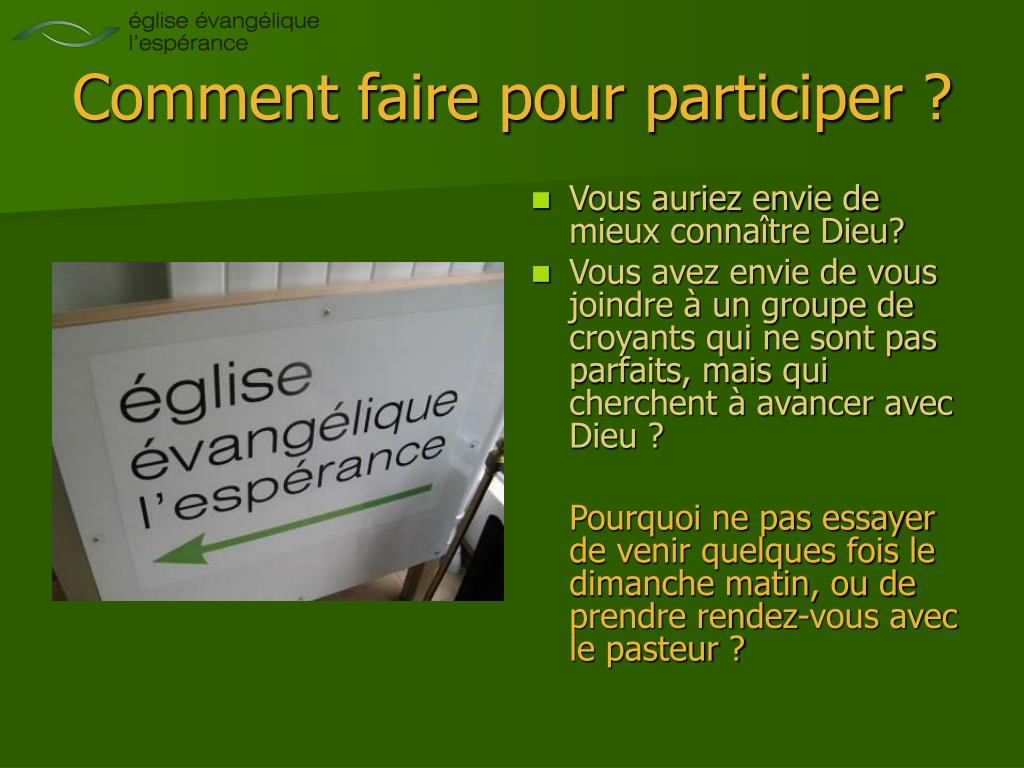 église évangélique
l'espérance

Comment faire pour participer ?

église
évangélique
l'espérance

- Vous auriez envie de mieux connaître Dieu?
- Vous avez envie de vous joindre à un groupe de croyants qui ne sont pas parfaits, mais qui cherchent à avancer avec Dieu ?

Pourquoi ne pas essayer de venir quelques fois le dimanche matin, ou de prendre rendez-vous avec le pasteur ?